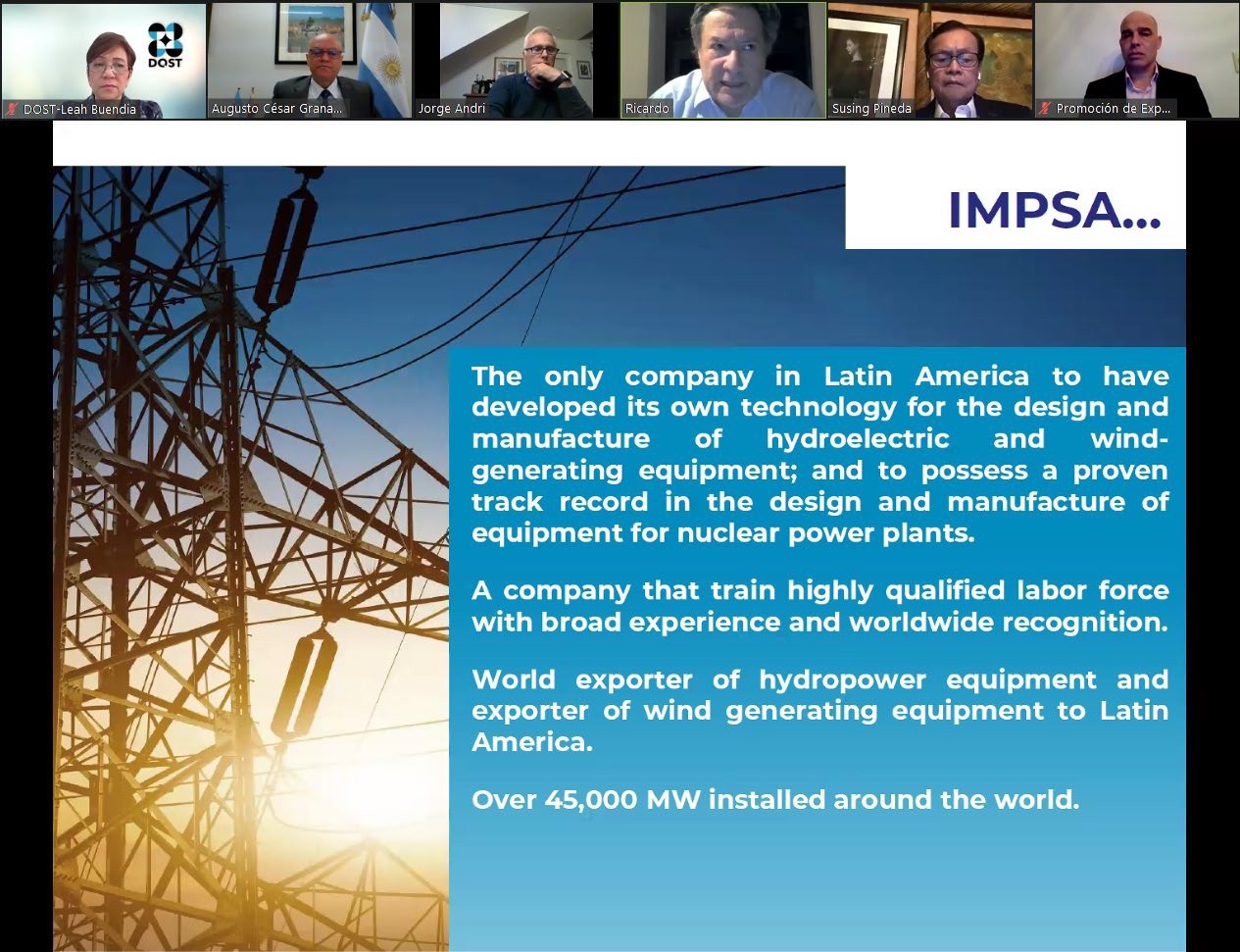 DOST

DOST-Leah Buendia

Augusto César Grana...

Jorge Andri

Ricardo

Susing Pineda

Promoción de Exp...

IMPSA...

The only company in Latin America to have developed its own technology for the design and manufacture of hydroelectric and wind-generating equipment; and to possess a proven track record in the design and manufacture of equipment for nuclear power plants.

A company that train highly qualified labor force with broad experience and worldwide recognition.

World exporter of hydropower equipment and exporter of wind generating equipment to Latin America.

Over 45,000 MW installed around the world.